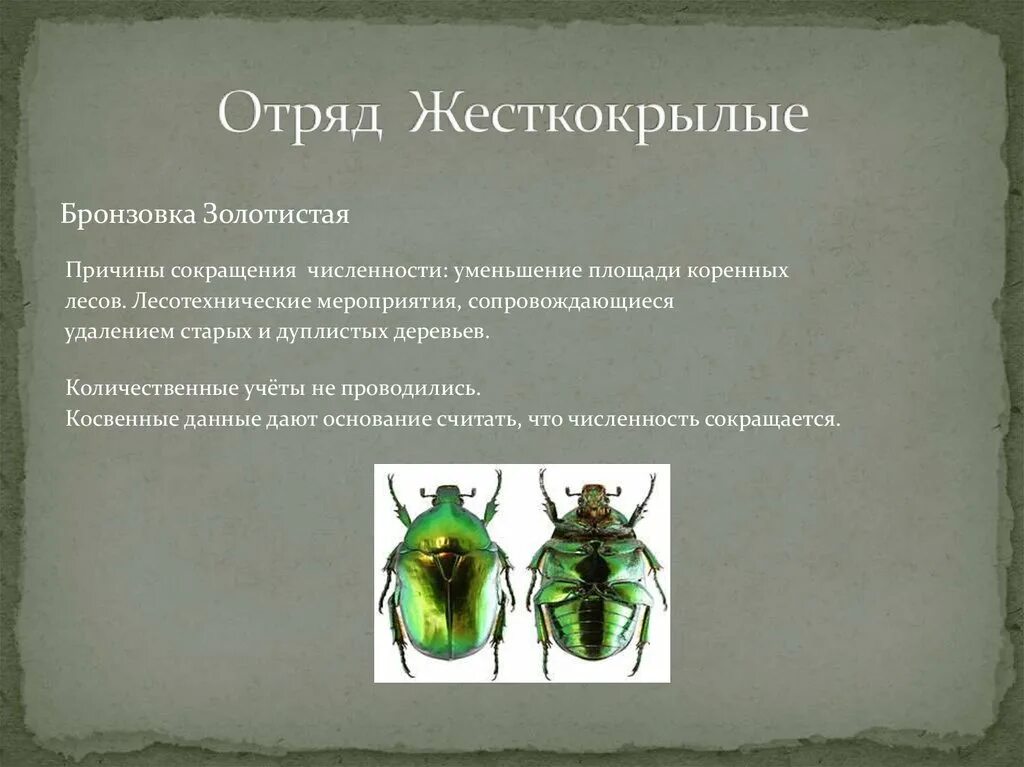 Отряд Жесткокрылые

Бронзовка Золотистая

Причины сокращения численности: уменьшение площади коренных лесов. Лесотехнические мероприятия, сопровождающиеся удалением старых и дуплистых деревьев.

Количественные учёты не проводились.
Косвенные данные дают основание считать, что численность сокращается.